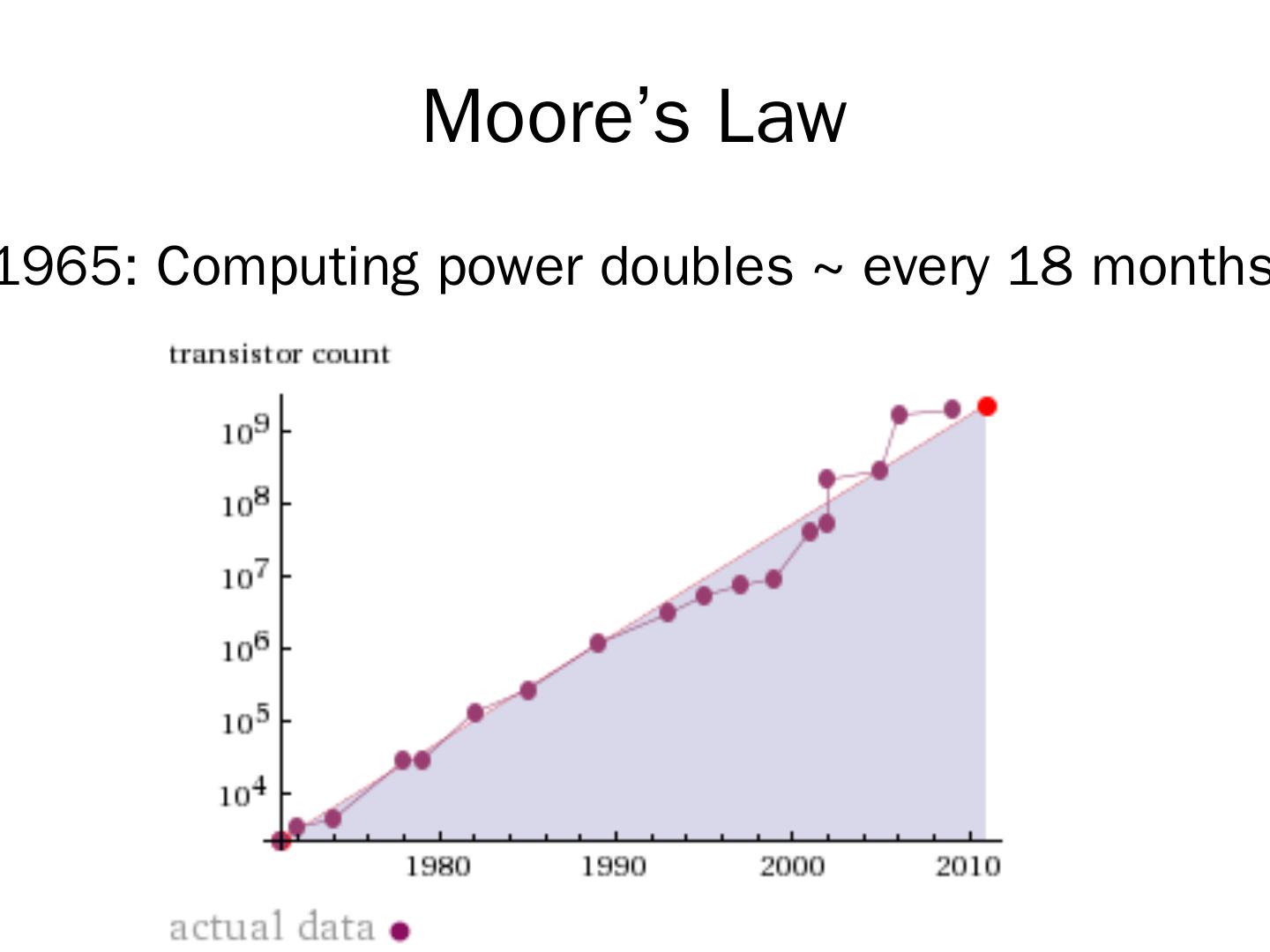 Moore's Law

1965: Computing power doubles ~ every 18 months

transistor count

$10^9$
$10^8$
$10^7$
$10^6$
$10^5$
$10^4$

1980
1990
2000
2010

actual data